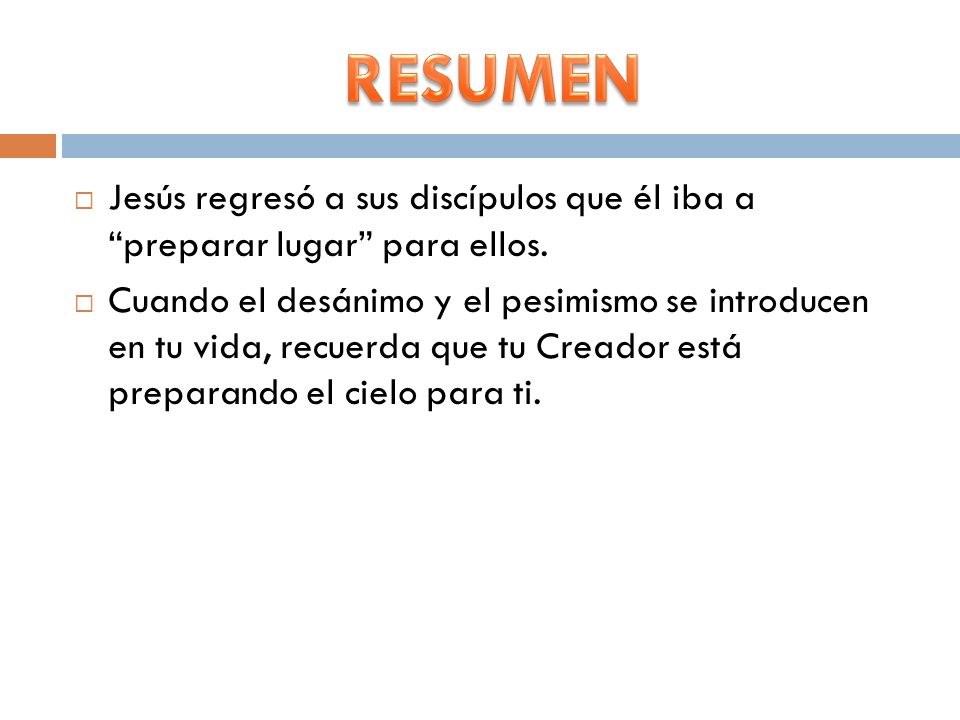 RESUMEN

□ Jesús regresó a sus discípulos que él iba a “preparar lugar” para ellos.

□ Cuando el desánimo y el pesimismo se introducen en tu vida, recuerda que tu Creador está preparando el cielo para ti.